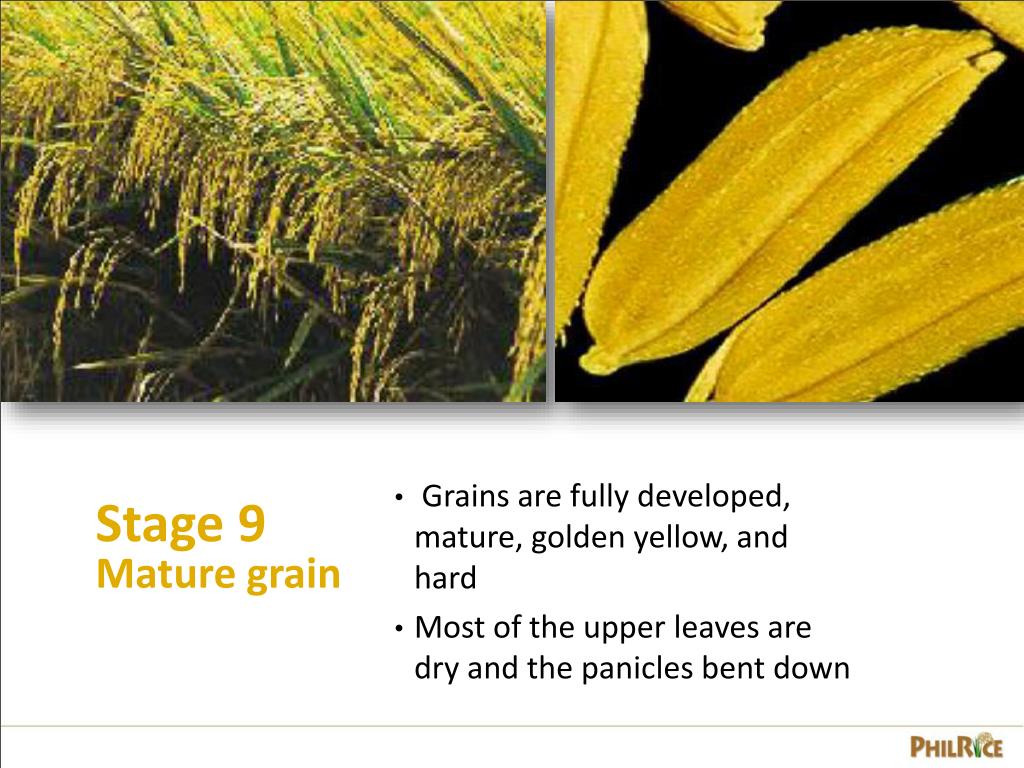 Stage 9
Mature grain

• Grains are fully developed, mature, golden yellow, and hard
• Most of the upper leaves are dry and the panicles bent down

PHILRICE